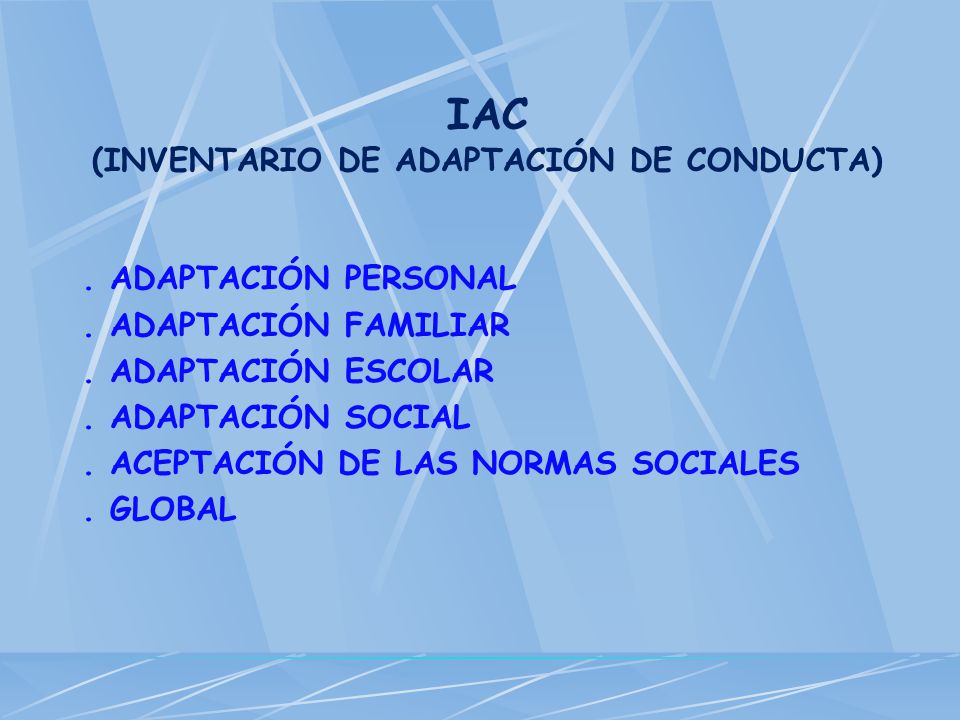 IAC
(INVENTARIO DE ADAPTACIÓN DE CONDUCTA)

. ADAPTACIÓN PERSONAL
. ADAPTACIÓN FAMILIAR
. ADAPTACIÓN ESCOLAR
. ADAPTACIÓN SOCIAL
. ACEPTACIÓN DE LAS NORMAS SOCIALES
. GLOBAL